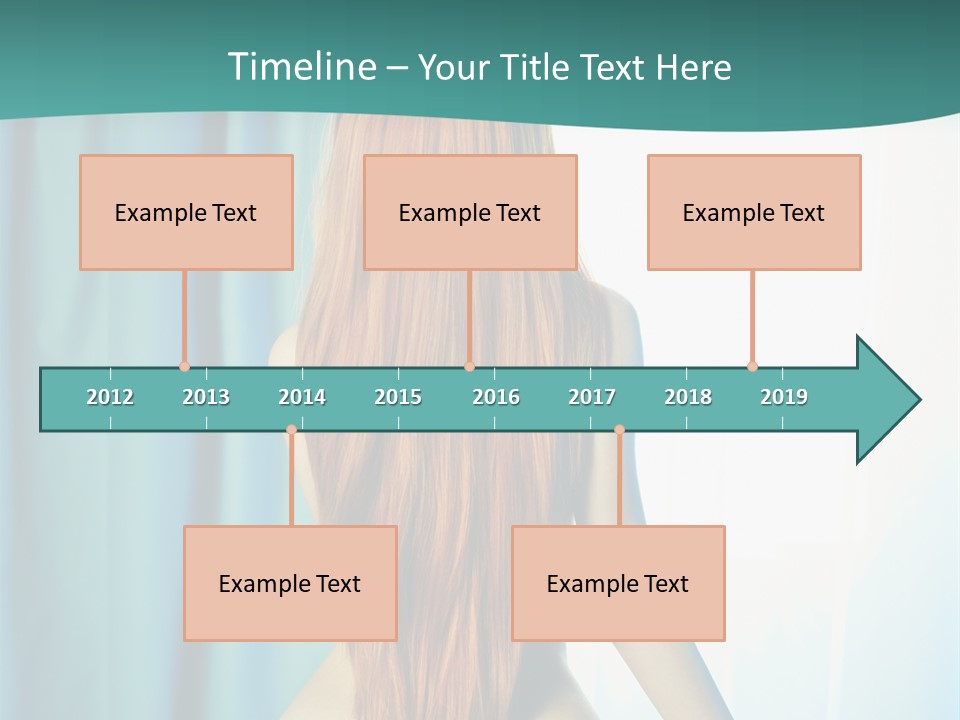 Timeline – Your Title Text Here

Example Text

Example Text

Example Text

2012
2013
2014
2015
2016
2017
2018
2019

Example Text

Example Text